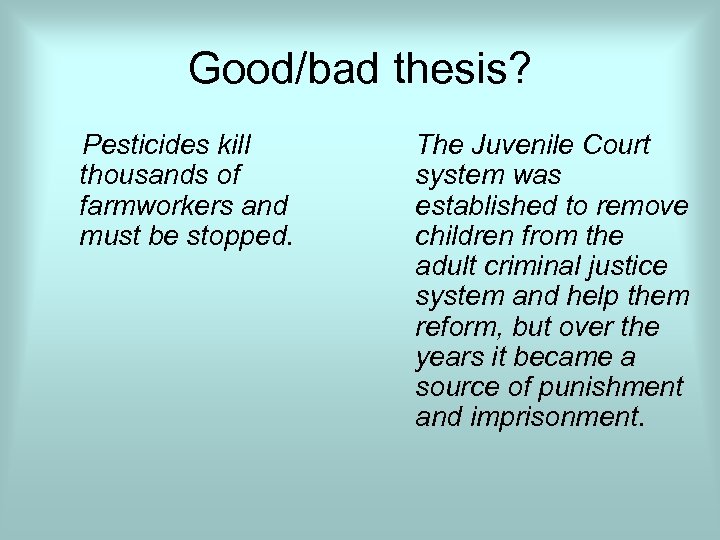 Good/bad thesis?

Pesticides kill thousands of farmworkers and must be stopped.

The Juvenile Court system was established to remove children from the adult criminal justice system and help them reform, but over the years it became a source of punishment and imprisonment.